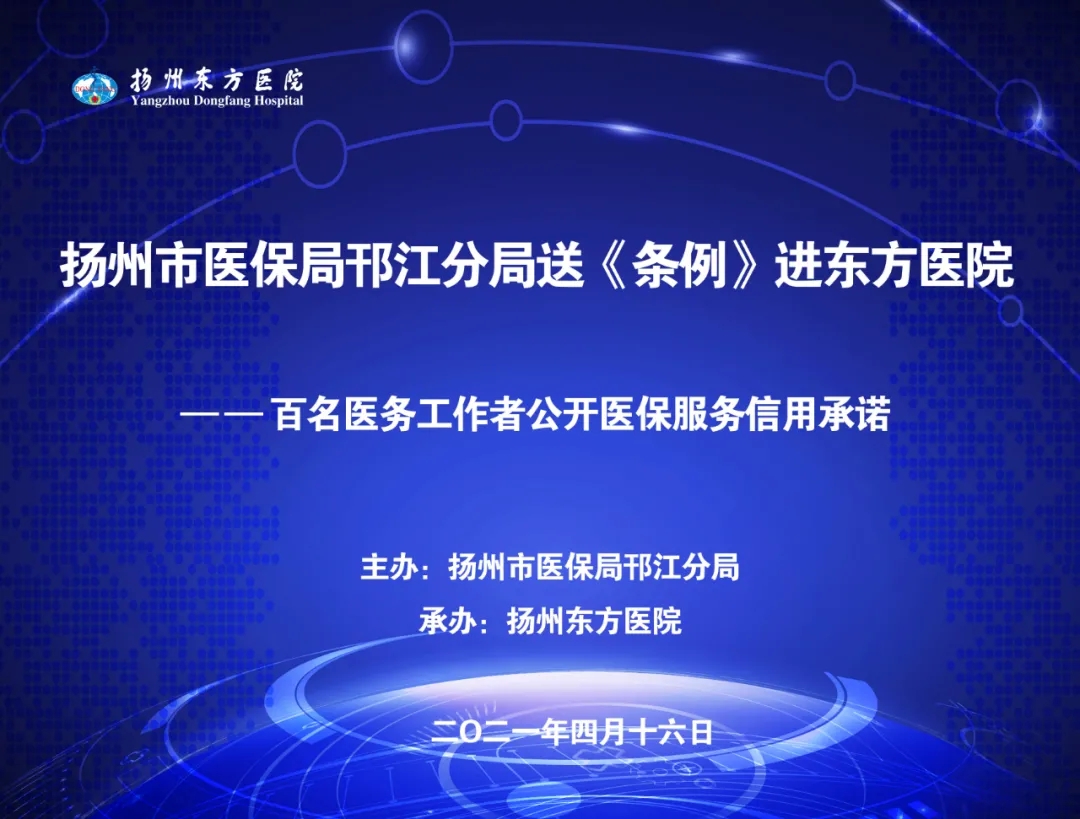 扬州东方医院
Yangzhou Dongfang Hospital

扬州市医保局邗江分局送《条例》进东方医院

—— 百名医务工作者公开医保服务信用承诺

主办：扬州市医保局邗江分局

承办：扬州东方医院

二〇二一年四月十六日